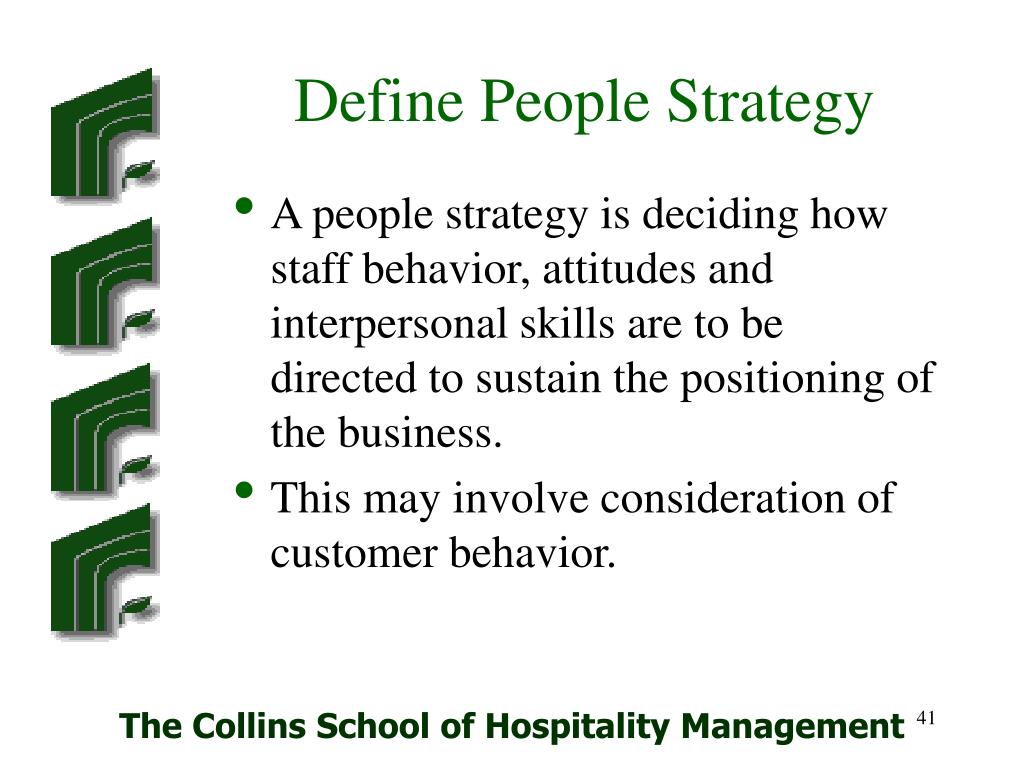 Define People Strategy

• A people strategy is deciding how staff behavior, attitudes and interpersonal skills are to be directed to sustain the positioning of the business.

• This may involve consideration of customer behavior.

The Collins School of Hospitality Management 41